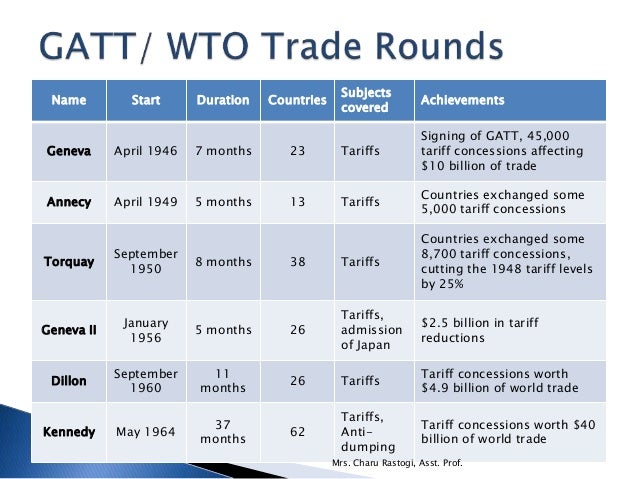 GATT/ WTO Trade Rounds

| Name | Start | Duration | Countries | Subjects covered | Achievements |
|---|---|---|---|---|---|
| Geneva | April 1946 | 7 months | 23 | Tariffs | Signing of GATT, 45,000 tariff concessions affecting \$10 billion of trade |
| Annecy | April 1949 | 5 months | 13 | Tariffs | Countries exchanged some 5,000 tariff concessions |
| Torquay | September 1950 | 8 months | 38 | Tariffs | Countries exchanged some 8,700 tariff concessions, cutting the 1948 tariff levels by 25% |
| Geneva II | January 1956 | 5 months | 26 | Tariffs, admission of Japan | \$2.5 billion in tariff reductions |
| Dillon | September 1960 | 11 months | 26 | Tariffs | Tariff concessions worth \$4.9 billion of world trade |
| Kennedy | May 1964 | 37 months | 62 | Tariffs, Anti-dumping | Tariff concessions worth \$40 billion of world trade |

Mrs. Charu Rastogi, Asst. Prof.